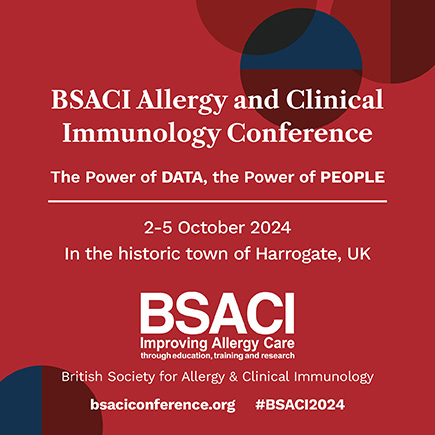 BSACI Allergy and Clinical Immunology Conference

The Power of DATA, the Power of PEOPLE

2-5 October 2024
In the historic town of Harrogate, UK

BSACI
Improving Allergy Care
through education, training and research

British Society for Allergy & Clinical Immunology

bsaciconference.org #BSACI2024